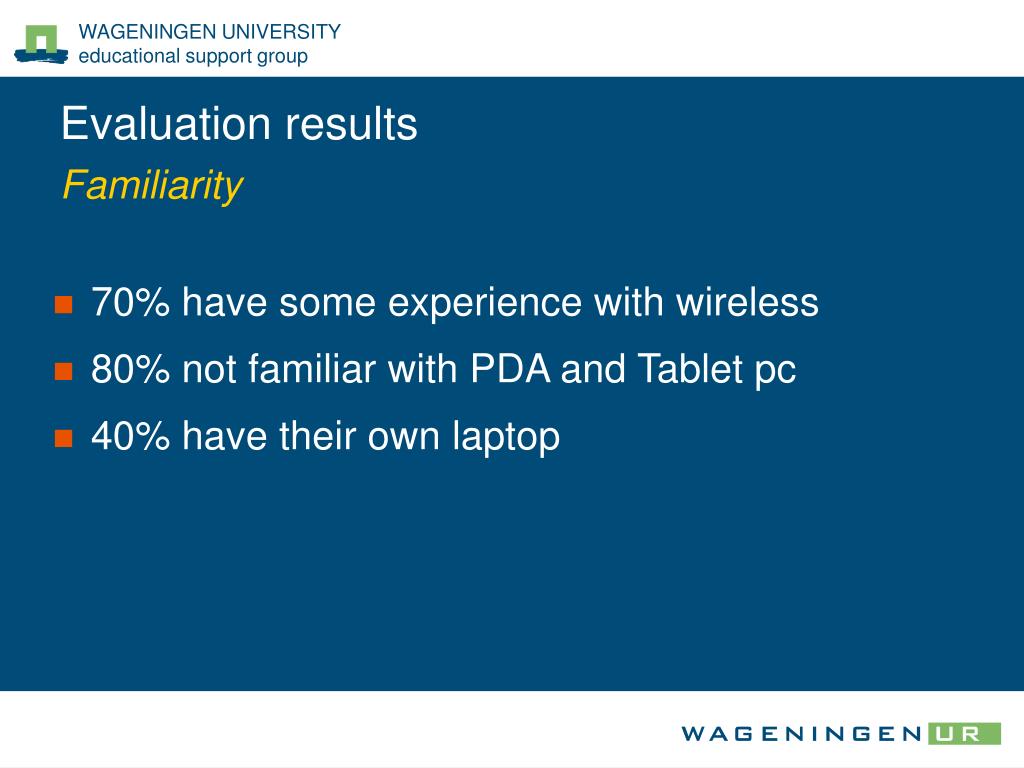 WAGENINGEN UNIVERSITY
educational support group

Evaluation results
Familiarity

70% have some experience with wireless
80% not familiar with PDA and Tablet pc
40% have their own laptop

WAGENINGEN UR